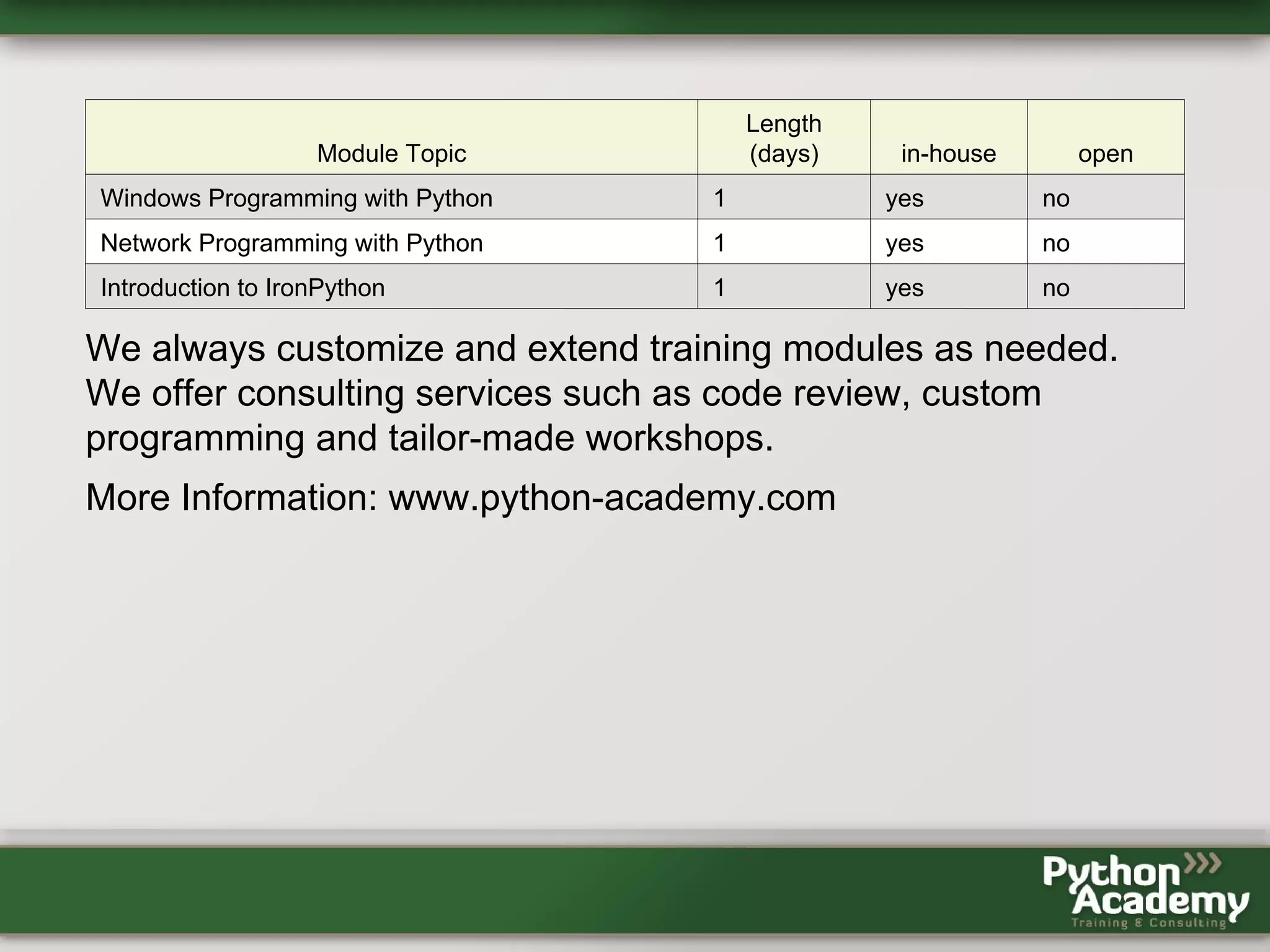 | Module Topic | Length (days) | in-house | open |
|---|---|---|---|
| Windows Programming with Python | 1 | yes | no |
| Network Programming with Python | 1 | yes | no |
| Introduction to IronPython | 1 | yes | no |

We always customize and extend training modules as needed. We offer consulting services such as code review, custom programming and tailor-made workshops.

More Information: www.python-academy.com

Python Academy
Training & Consulting